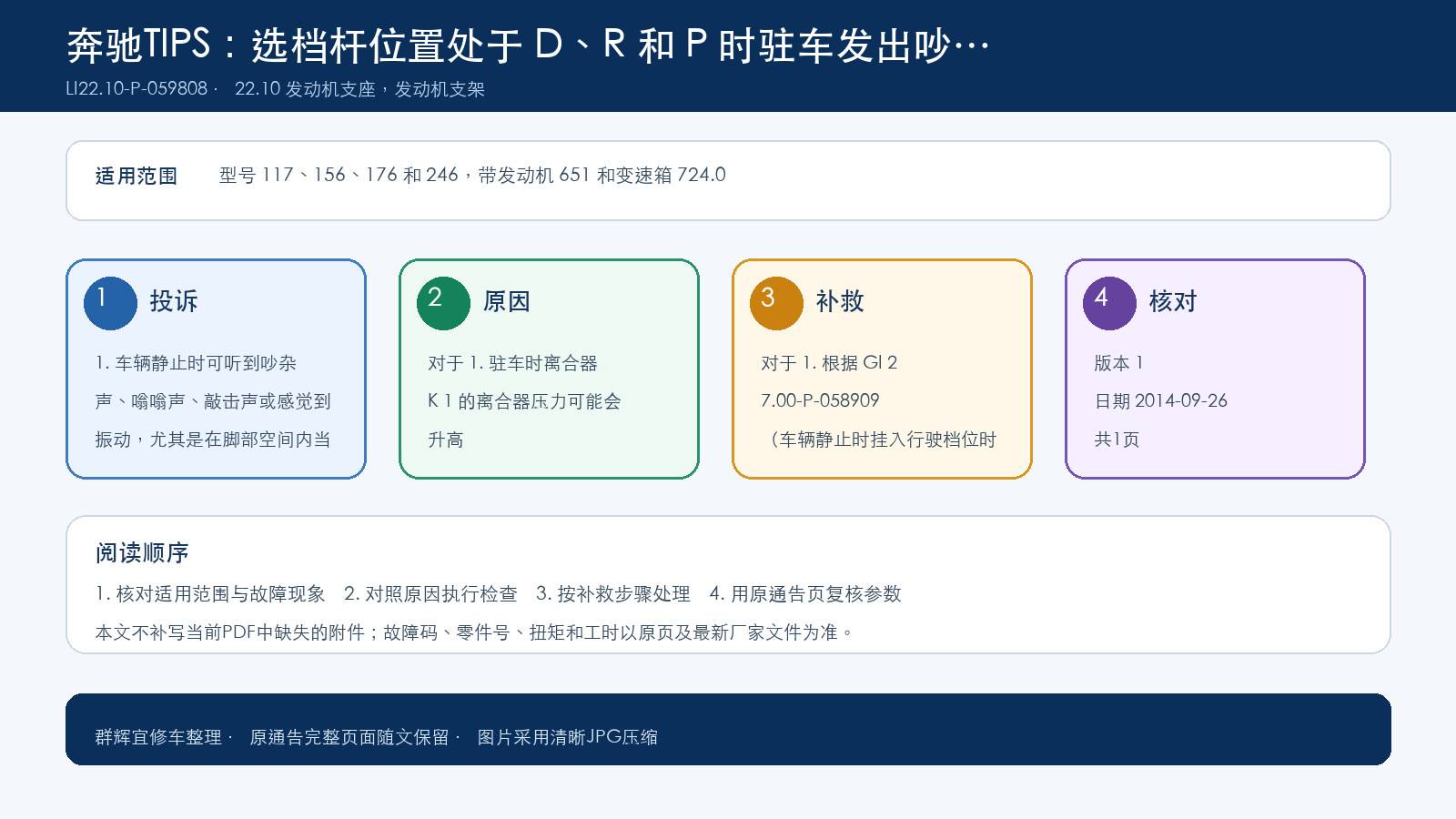 奔驰TIPS：选档杆位置处于 D、R 和 P 时驻车发出吵…

LI22.10-P-059808 · 22.10 发动机支座，发动机支架

适用范围 型号 117、156、176 和 246，带发动机 651 和变速箱 724.0

1 投诉

1. 车辆静止时可听到吵杂声、嗡嗡声、敲击声或感觉到振动，尤其是在脚部空间内当

2 原因

对于 1. 驻车时离合器 K 1 的离合器压力可能会升高

3 补救

对于 1. 根据 GI 2 7.00-P-058909 （车辆静止时挂入行驶档位时

4 核对

版本 1

日期 2014-09-26

共1页

阅读顺序

1. 核对适用范围与故障现象 2. 对照原因执行检查 3. 按补救步骤处理 4. 用原通告页复核参数

本文不补写当前PDF中缺失的附件；故障码、零件号、扭矩和工时以原页及最新厂家文件为准。

群辉宜修车整理 · 原通告完整页面随文保留 · 图片采用清晰JPG压缩